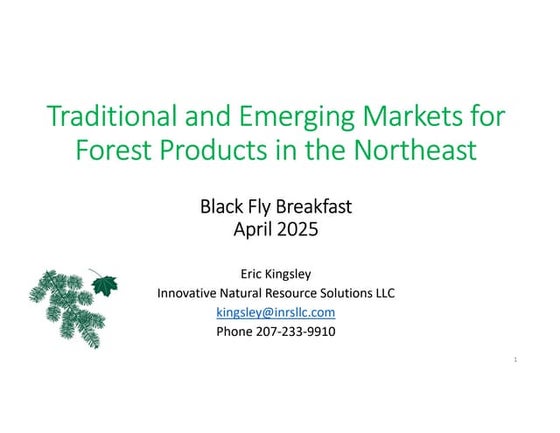 Traditional and Emerging Markets for Forest Products in the Northeast

Black Fly Breakfast
April 2025

Eric Kingsley
Innovative Natural Resource Solutions LLC
kingsley@inrsllc.com
Phone 207-233-9910

1